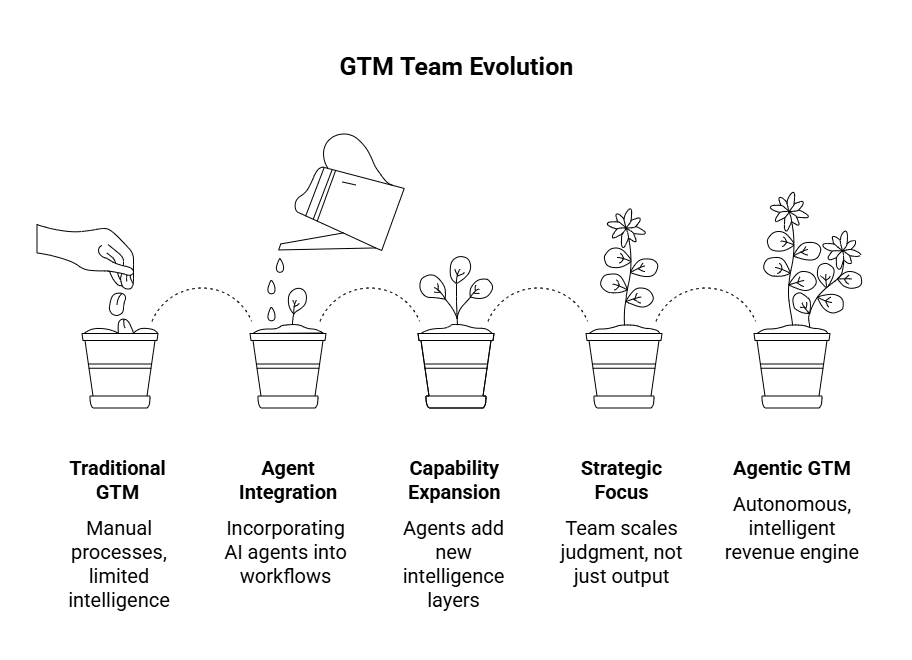 GTM Team Evolution

Traditional GTM

Manual processes, limited intelligence

Agent Integration

Incorporating AI agents into workflows

Capability Expansion

Agents add new intelligence layers

Strategic Focus

Team scales judgment, not just output

Agentic GTM

Autonomous, intelligent revenue engine